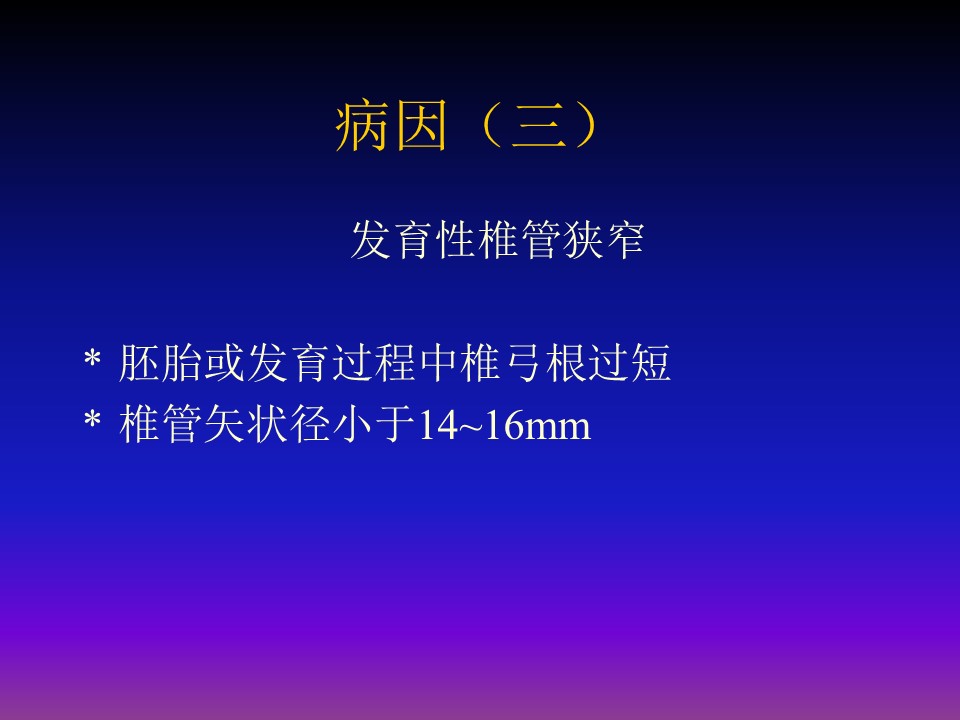 病因（三）

发育性椎管狭窄

* 胚胎或发育过程中椎弓根过短
* 椎管矢状径小于14~16mm